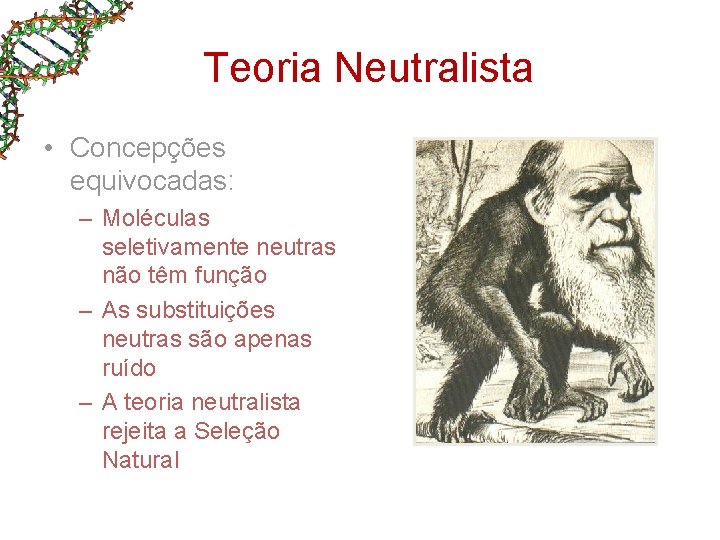 Teoria Neutralista

• Concepções equivocadas:
– Moléculas seletivamente neutras não têm função
– As substituições neutras são apenas ruído
– A teoria neutralista rejeita a Seleção Natural